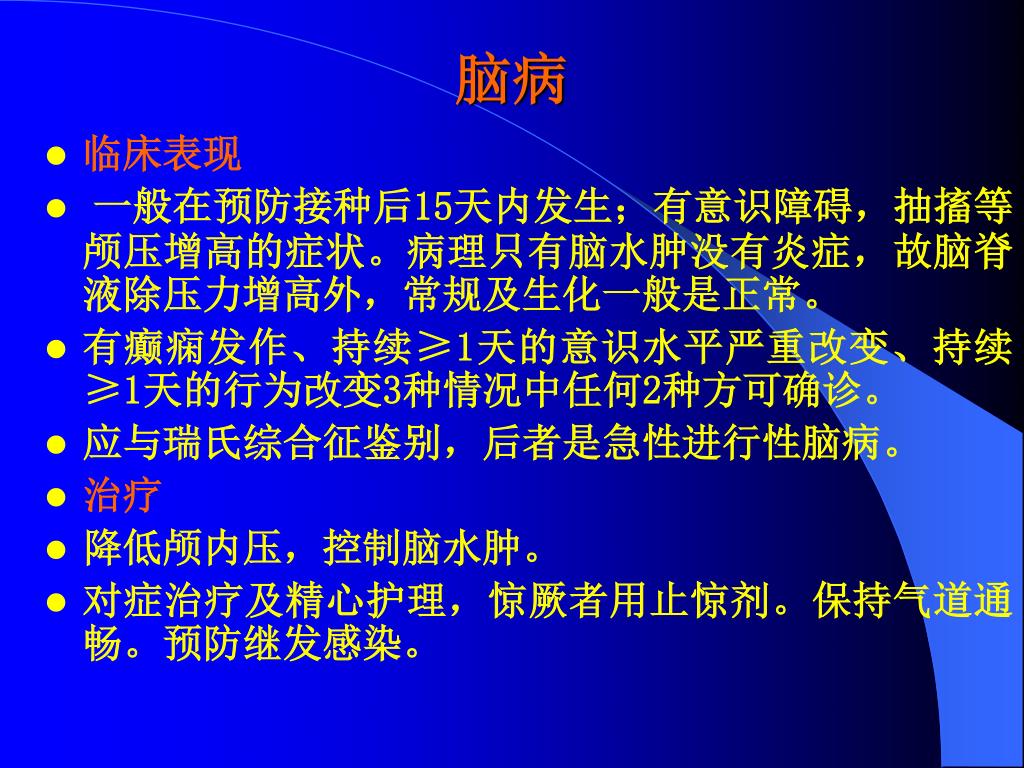 脑病

● 临床表现

● 一般在预防接种后15天内发生；有意识障碍，抽搐等颅压增高的症状。病理只有脑水肿没有炎症，故脑脊液除压力增高外，常规及生化一般是正常。

● 有癫痫发作、持续≥1天的意识水平严重改变、持续≥1天的行为改变3种情况中任何2种方可确诊。

● 应与瑞氏综合征鉴别，后者是急性进行性脑病。

● 治疗

● 降低颅内压，控制脑水肿。

● 对症治疗及精心护理，惊厥者用止惊剂。保持气道通畅。预防继发感染。